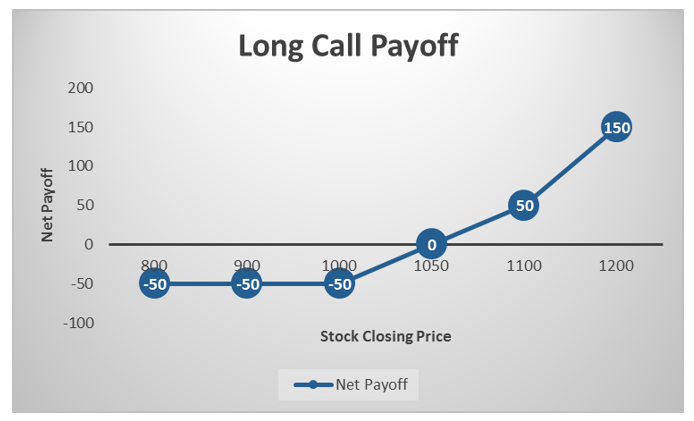 Long Call Payoff

200
150
100
50
0
-50
-100

Net Payoff

800
900
1000
1050
1100
1200

-50
-50
-50
0
50
150

Stock Closing Price

Net Payoff